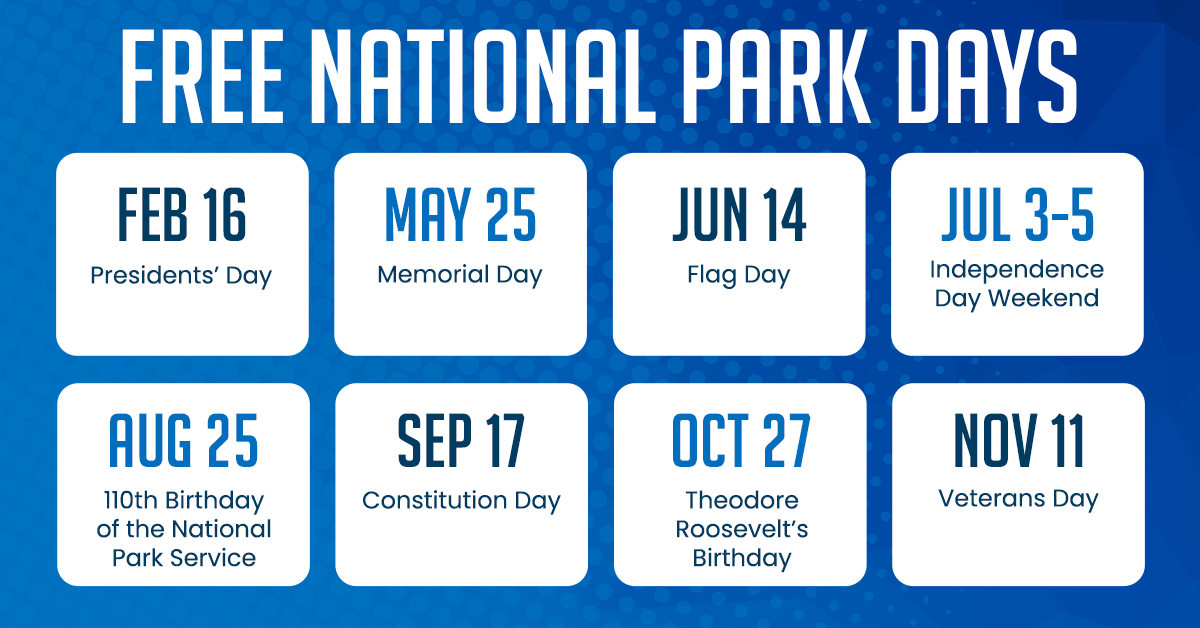 FREE NATIONAL PARK DAYS

FEB 16
Presidents' Day

MAY 25
Memorial Day

JUN 14
Flag Day

JUL 3-5
Independence Day Weekend

AUG 25
110th Birthday of the National Park Service

SEP 17
Constitution Day

OCT 27
Theodore Roosevelt's Birthday

NOV 11
Veterans Day